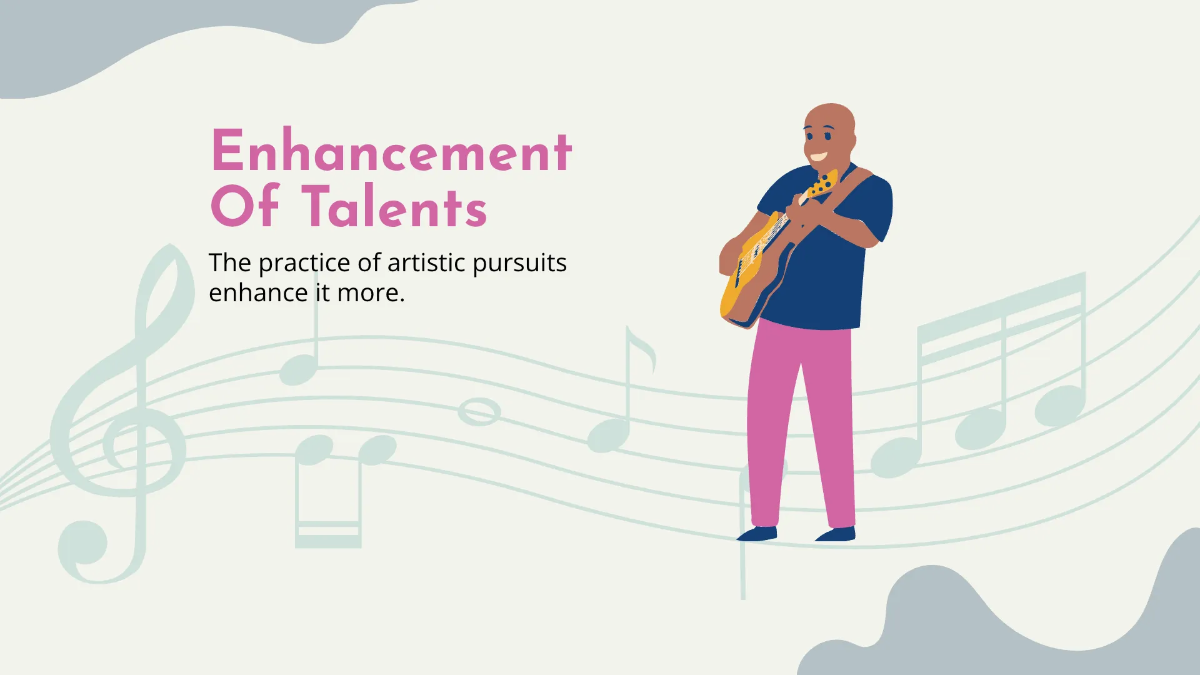 Enhancement Of Talents

The practice of artistic pursuits enhance it more.